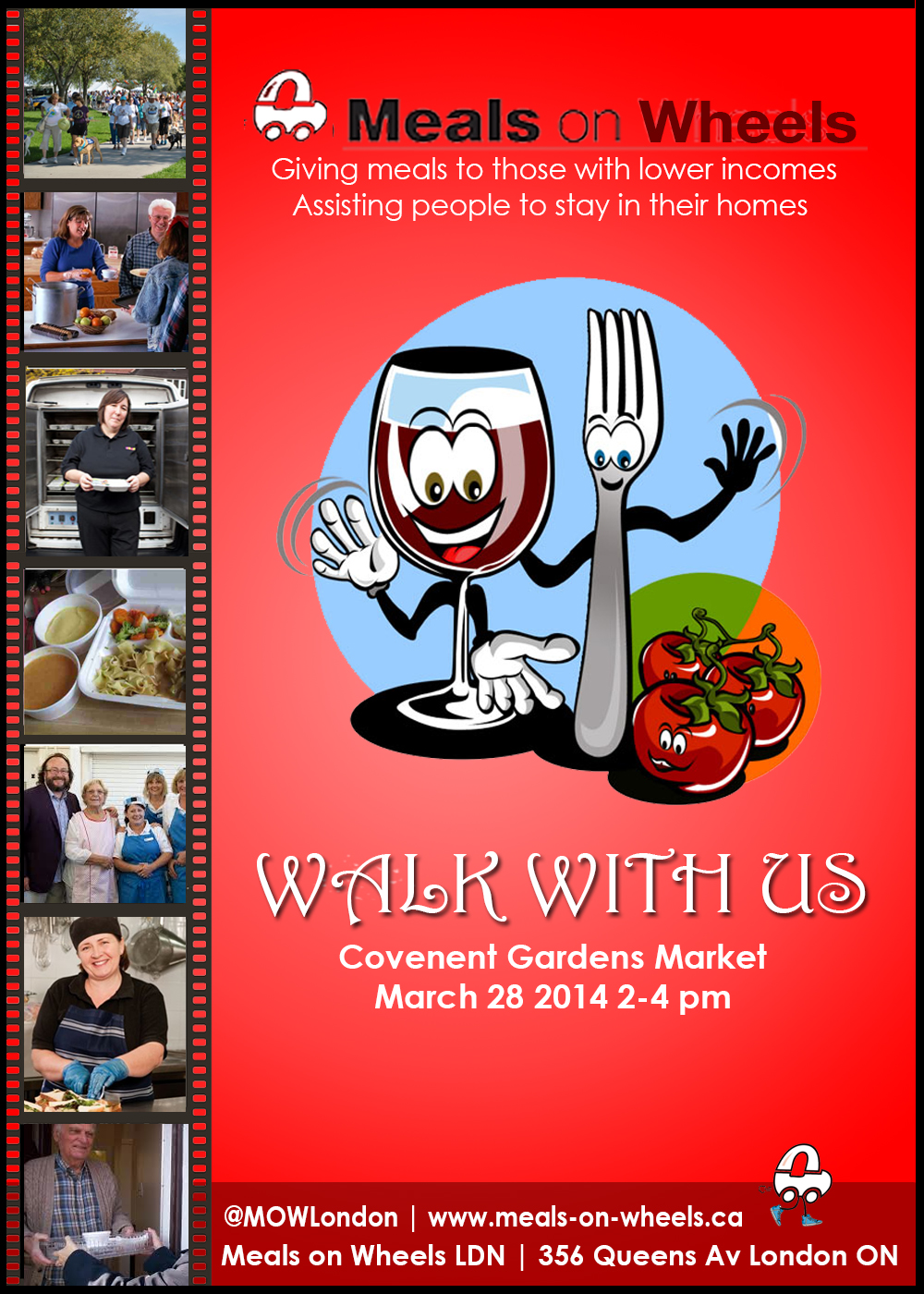 Meals on Wheels
Giving meals to those with lower incomes
Assisting people to stay in their homes

WALK WITH US
Covenent Gardens Market
March 28 2014 2-4 pm

@MOWLondon | www.meals-on-wheels.ca
Meals on Wheels LDN | 356 Queens Av London ON